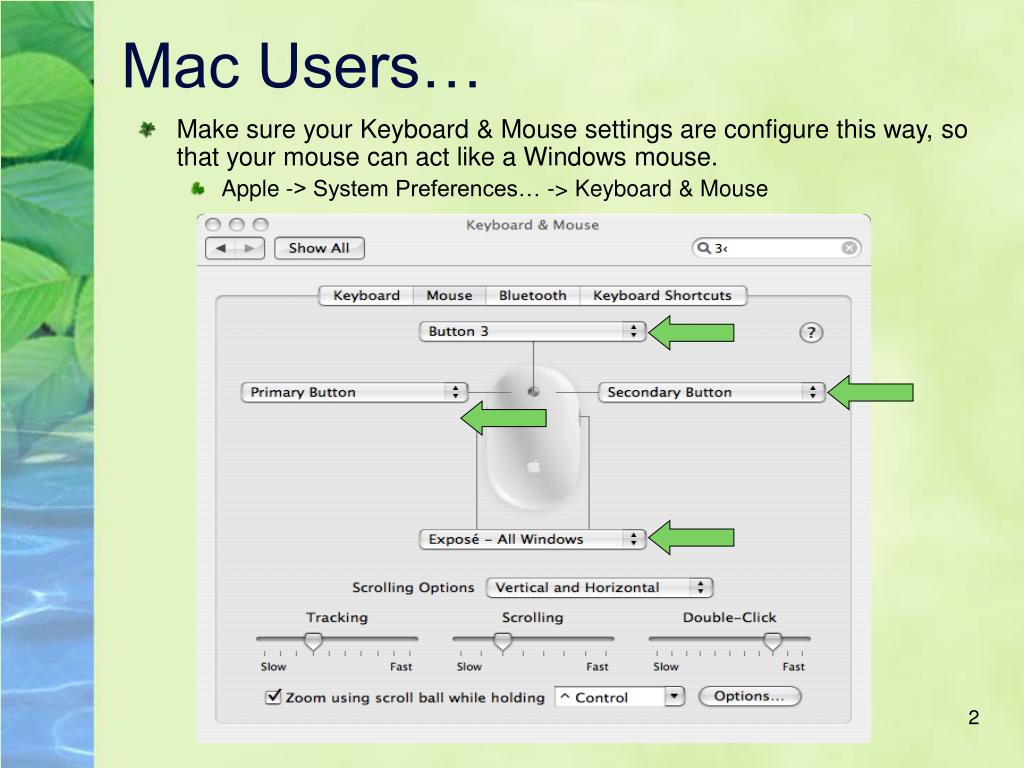 Mac Users…

Make sure your Keyboard & Mouse settings are configure this way, so that your mouse can act like a Windows mouse.

Apple -> System Preferences… -> Keyboard & Mouse

Keyboard & Mouse

Show All

3‹

Keyboard Mouse Bluetooth Keyboard Shortcuts

Button 3

?

Primary Button

Secondary Button

Exposé – All Windows

Scrolling Options Vertical and Horizontal

Tracking

Slow Fast

Scrolling

Slow Fast

Double-Click

Slow Fast

Zoom using scroll ball while holding ^ Control

Options…

2